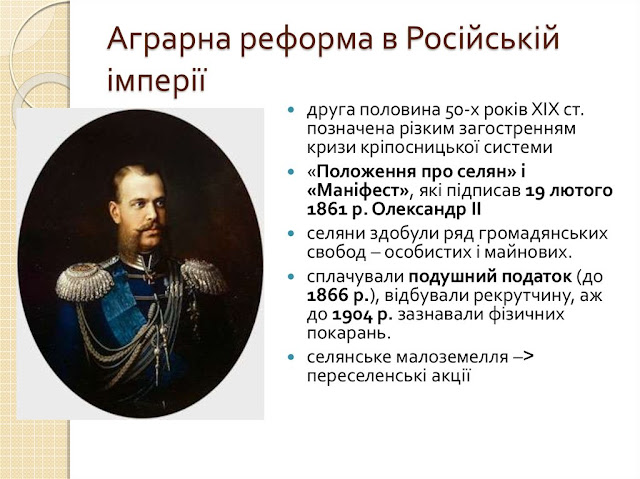 Аграрна реформа в Російській імперії

- друга половина 50-х років XIX ст. позначена різким загостренням кризи кріпосницької системи
- «Положення про селян» і «Маніфест», які підписав 19 лютого 1861 р. Олександр II
- селяни здобули ряд громадянських свобод – особистих і майнових.
- сплачували подушний податок (до 1866 р.), відбували рекрутчину, аж до 1904 р. зазнавали фізичних покарань.
- селянське малоземелля –> переселенські акції